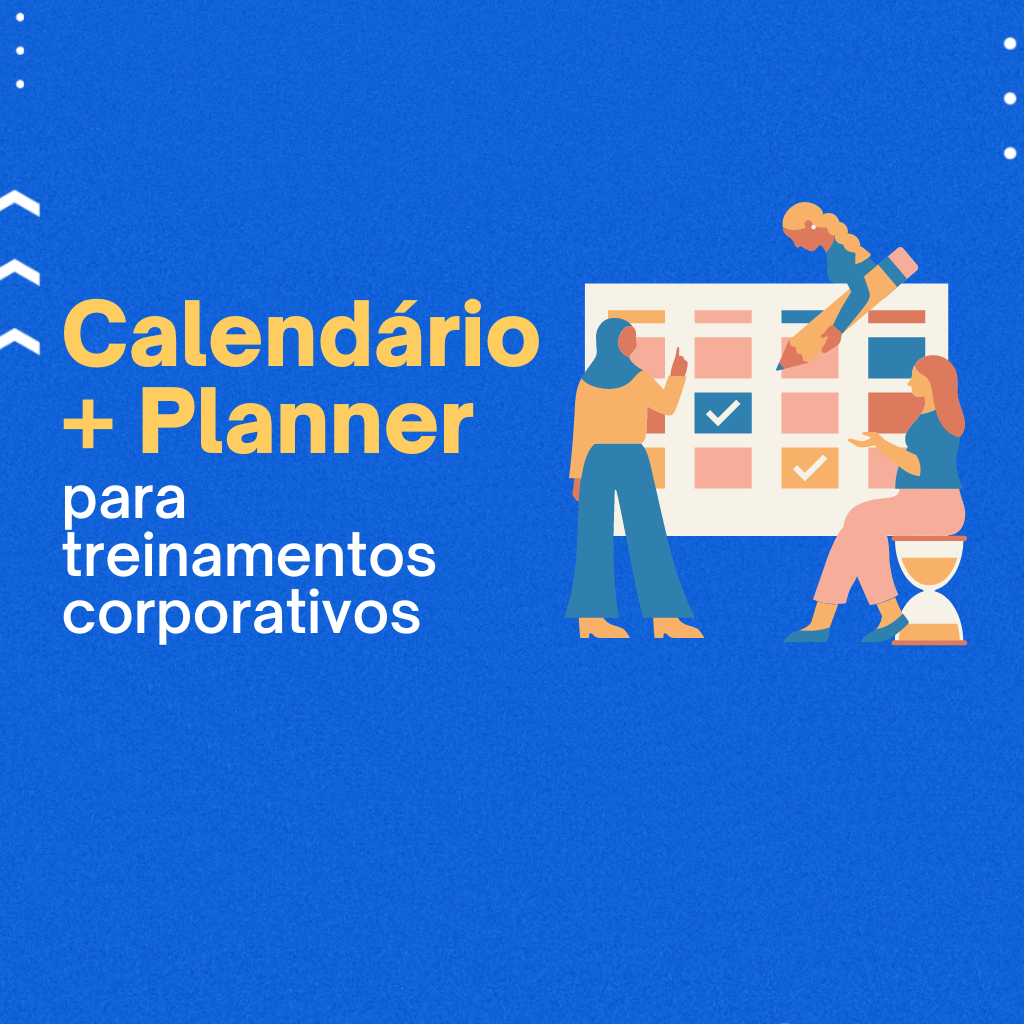 Calendário
+ Planner
para treinamentos corporativos